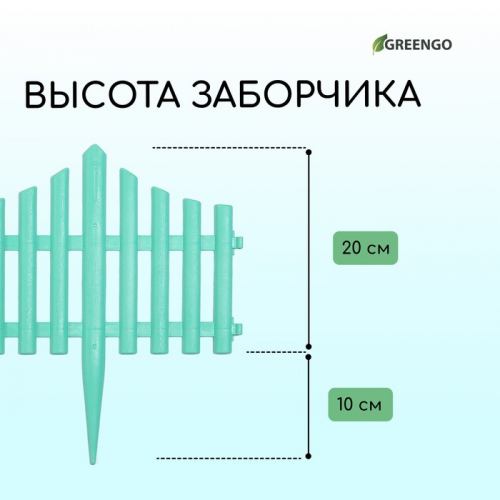 GREENGO

ВЫСОТА ЗАБОРЧИКА

20 см

10 см